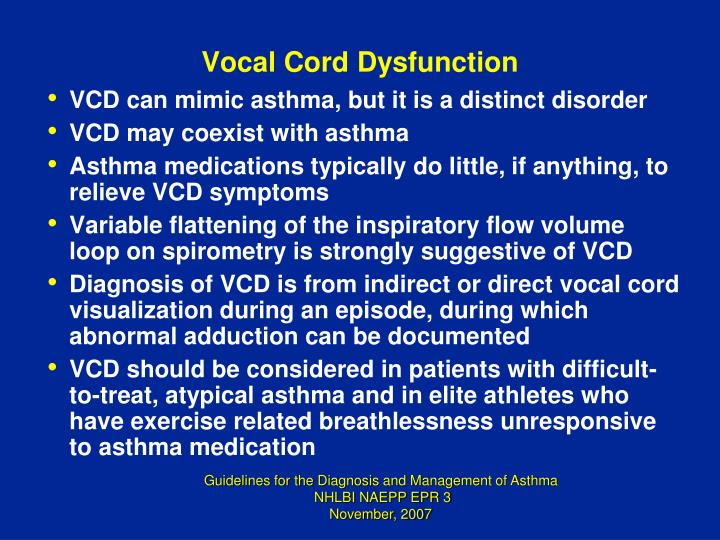 Vocal Cord Dysfunction

• VCD can mimic asthma, but it is a distinct disorder
• VCD may coexist with asthma
• Asthma medications typically do little, if anything, to relieve VCD symptoms
• Variable flattening of the inspiratory flow volume loop on spirometry is strongly suggestive of VCD
• Diagnosis of VCD is from indirect or direct vocal cord visualization during an episode, during which abnormal adduction can be documented
• VCD should be considered in patients with difficult-to-treat, atypical asthma and in elite athletes who have exercise related breathlessness unresponsive to asthma medication

Guidelines for the Diagnosis and Management of Asthma
NHLBI NAEPP EPR 3
November, 2007